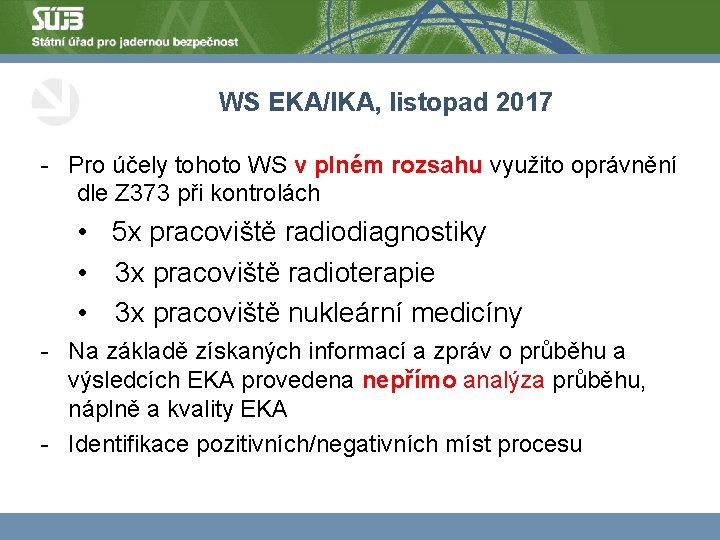 SÚJB
Státní úřad pro jadernou bezpečnost

WS EKA/IKA, listopad 2017

- Pro účely tohoto WS v plném rozsahu využito oprávnění dle Z373 při kontrolách
 • 5x pracoviště radiodiagnostiky
 • 3x pracoviště radioterapie
 • 3x pracoviště nukleární medicíny
- Na základě získaných informací a zpráv o průběhu a výsledcích EKA provedena nepřímo analýza průběhu, náplně a kvality EKA
- Identifikace pozitivních/negativních míst procesu